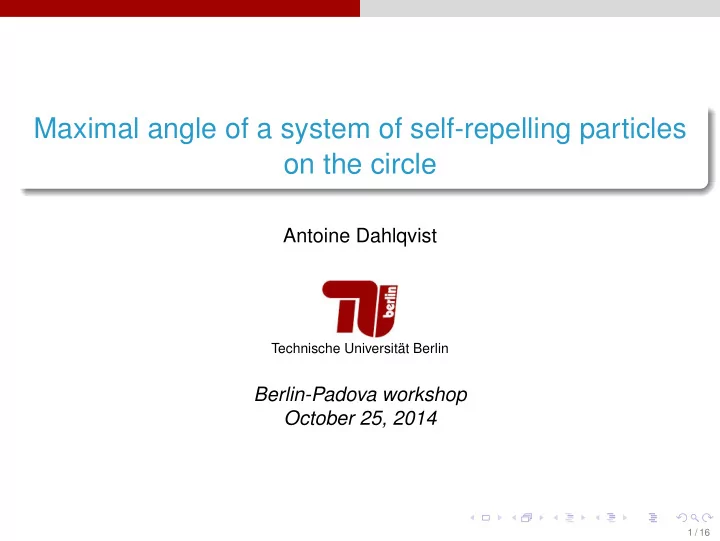 Maximal angle of a system of self-repelling particles on the circle

Antoine Dahlqvist

TU berlin

Technische Universität Berlin

Berlin-Padova workshop
October 25, 2014

1 / 16